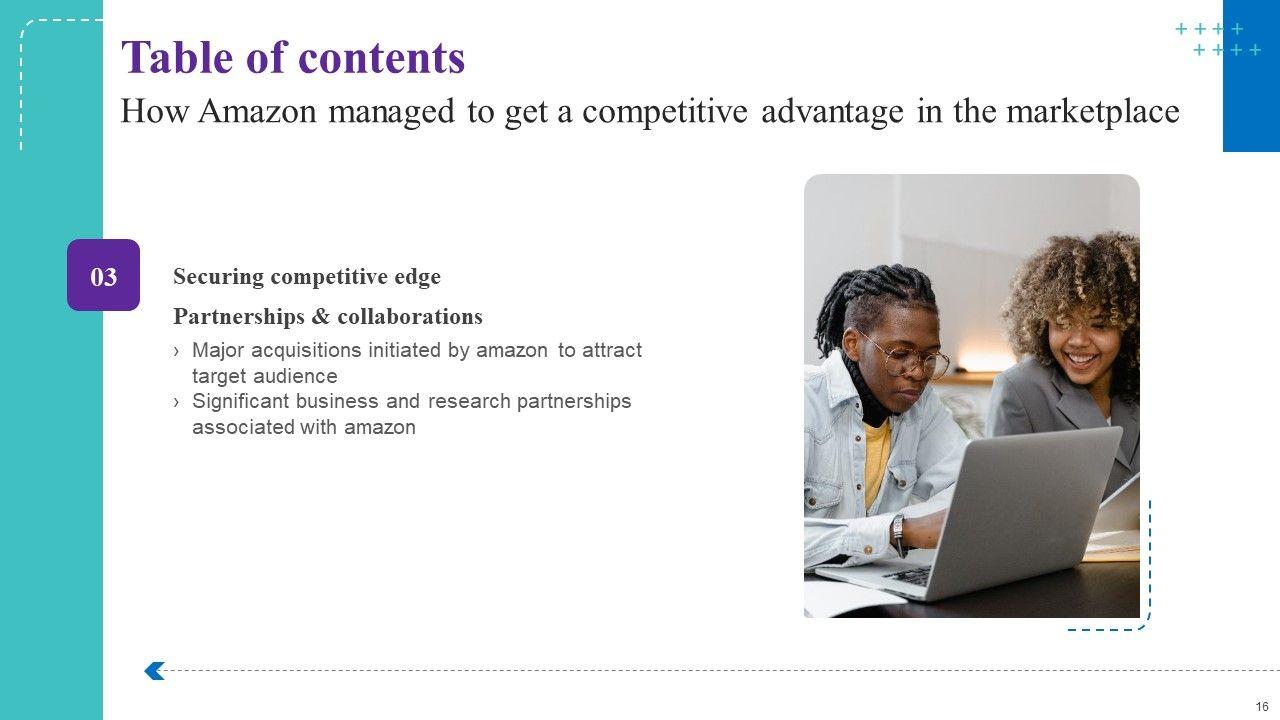 Table of contents
How Amazon managed to get a competitive advantage in the marketplace

03

Securing competitive edge

Partnerships & collaborations

› Major acquisitions initiated by amazon to attract target audience
› Significant business and research partnerships associated with amazon

16